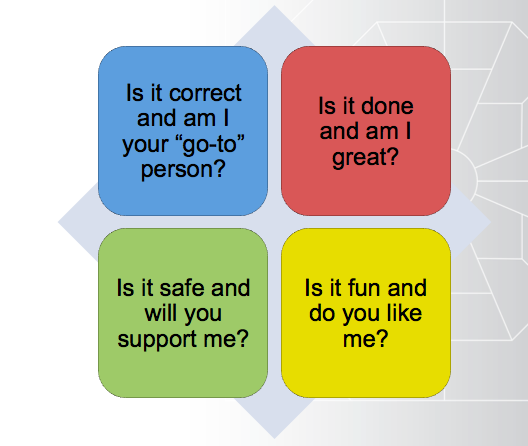 Is it correct and am I your “go-to” person?

Is it done and am I great?

Is it safe and will you support me?

Is it fun and do you like me?